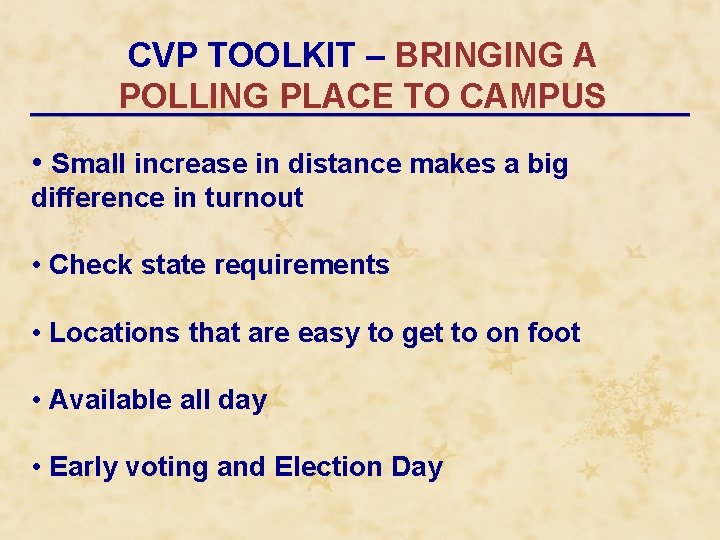 CVP TOOLKIT – BRINGING A POLLING PLACE TO CAMPUS

• Small increase in distance makes a big difference in turnout

• Check state requirements

• Locations that are easy to get to on foot

• Available all day

• Early voting and Election Day